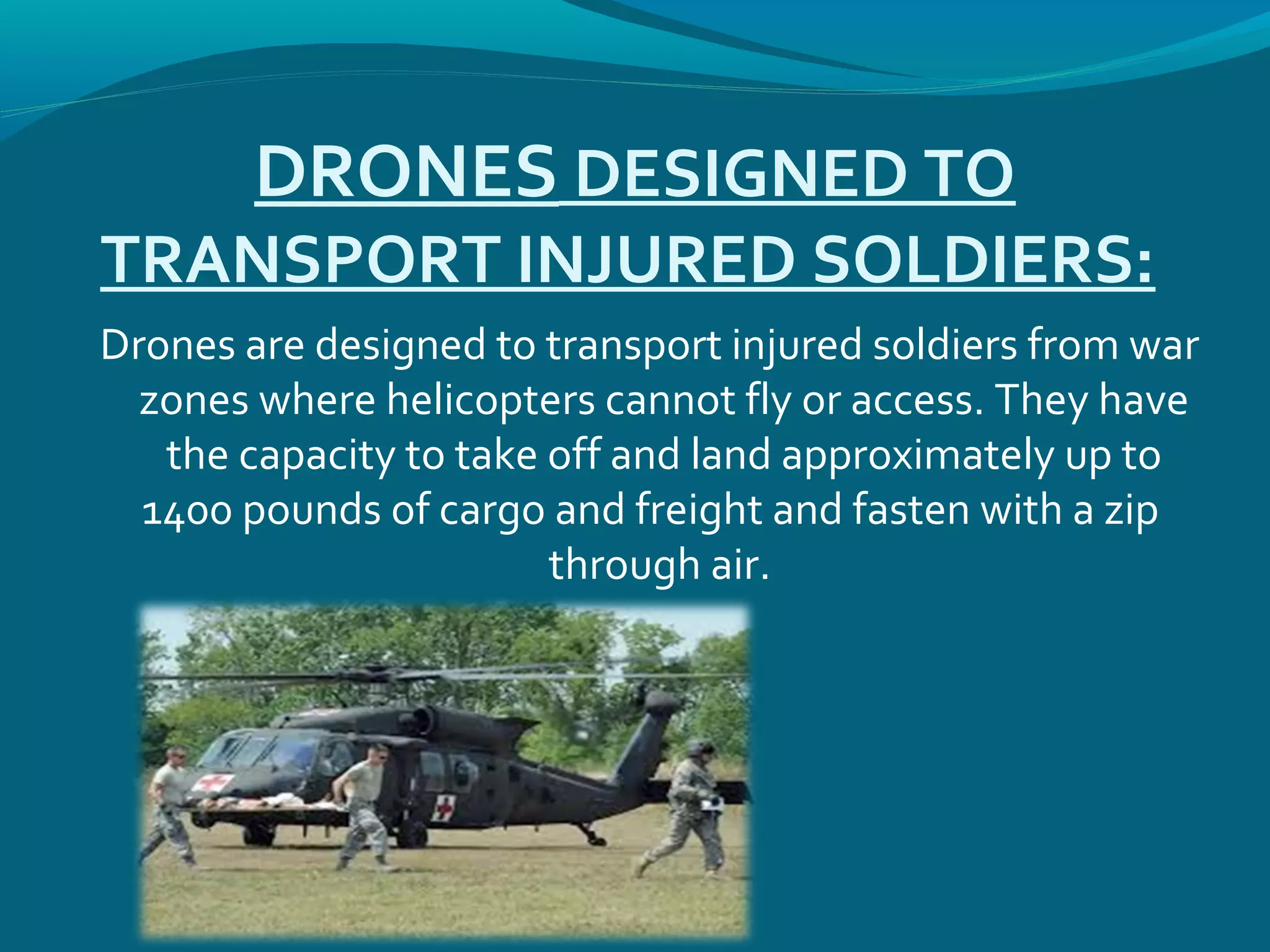 DRONES DESIGNED TO TRANSPORT INJURED SOLDIERS:

Drones are designed to transport injured soldiers from war zones where helicopters cannot fly or access. They have the capacity to take off and land approximately up to 1400 pounds of cargo and freight and fasten with a zip through air.